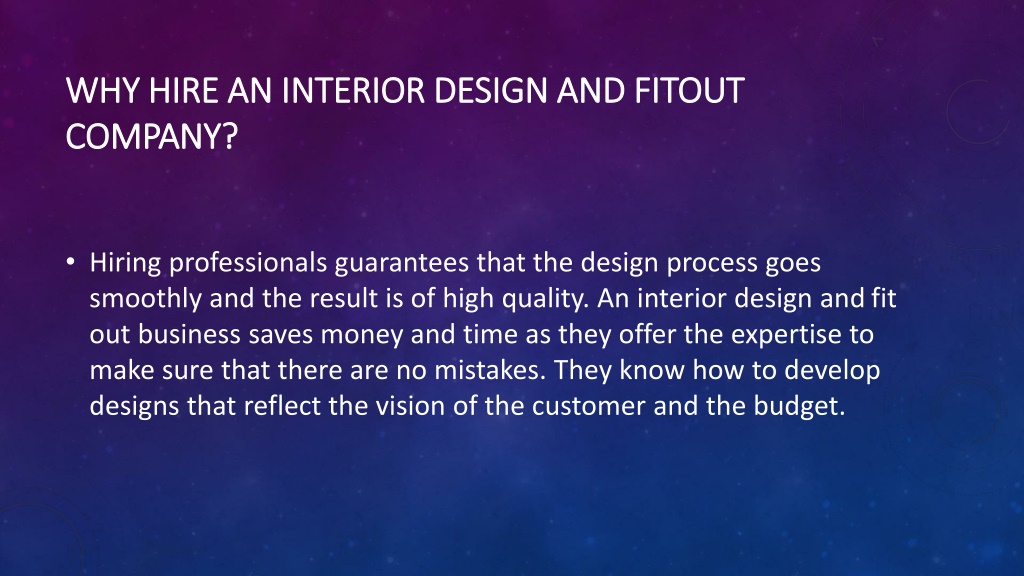 WHY HIRE AN INTERIOR DESIGN AND FITOUT COMPANY?

• Hiring professionals guarantees that the design process goes smoothly and the result is of high quality. An interior design and fit out business saves money and time as they offer the expertise to make sure that there are no mistakes. They know how to develop designs that reflect the vision of the customer and the budget.